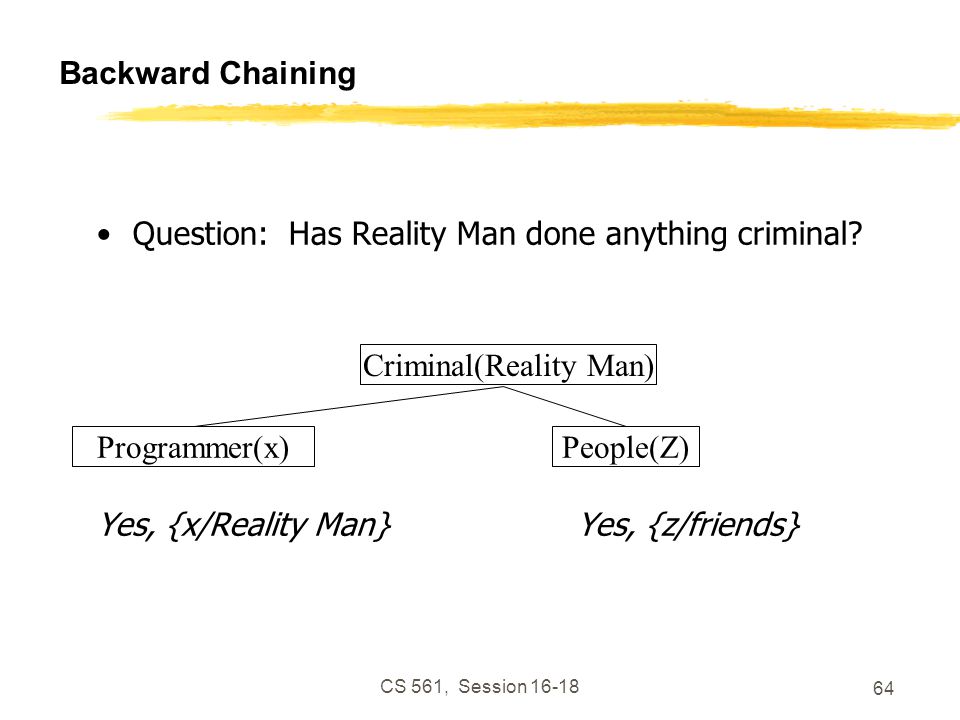 Backward Chaining

• Question: Has Reality Man done anything criminal?

Criminal(Reality Man)

Programmer(x)

People(Z)

Yes, {x/Reality Man}

Yes, {z/friends}

CS 561, Session 16-18

64